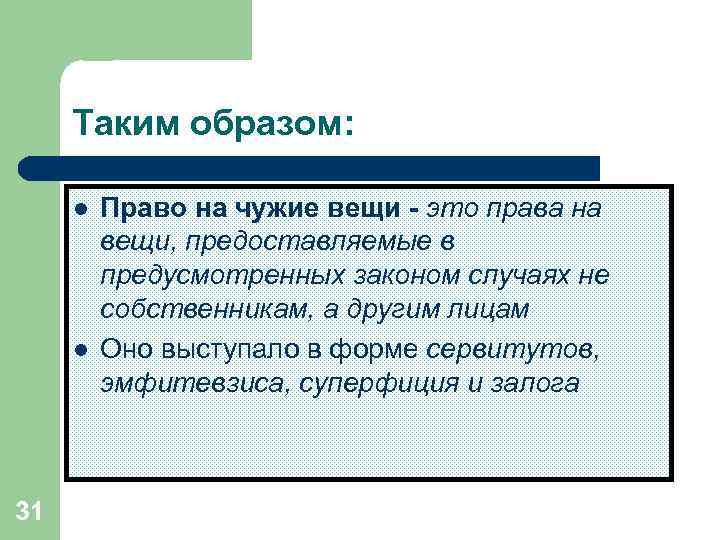 Таким образом:

- Право на чужие вещи - это права на вещи, предоставляемые в предусмотренных законом случаях не собственникам, а другим лицам
- Оно выступало в форме сервитутов, эмфитевзиса, суперфиция и залога

31